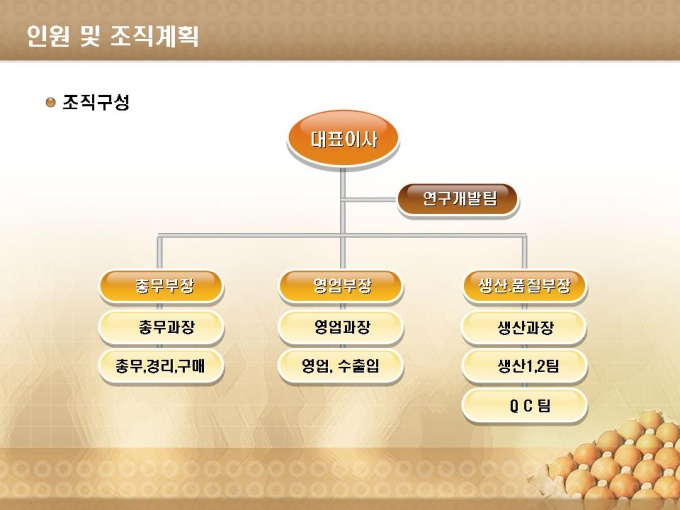 인원 및 조직계획

조직구성

대표이사

연구개발팀

총무부장

총무과장

총무,경리,구매

영업부장

영업과장

영업, 수출입

생산.품질부장

생산과장

생산1,2팀

Q C 팀